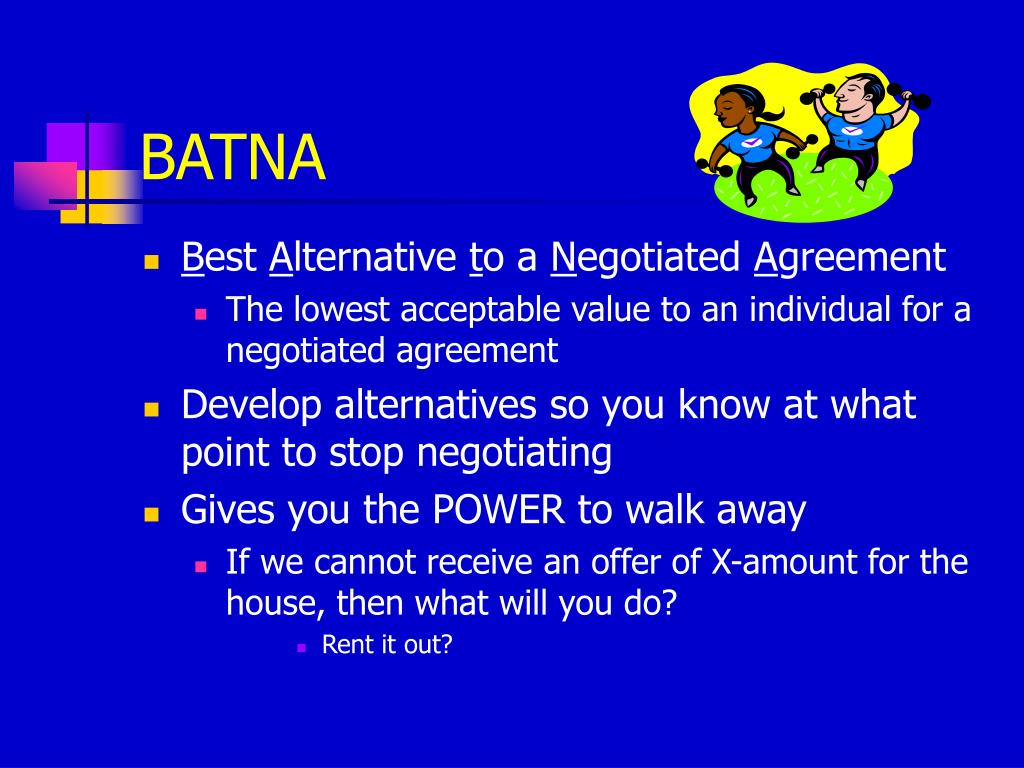 BATNA

Best Alternative to a Negotiated Agreement

The lowest acceptable value to an individual for a negotiated agreement

Develop alternatives so you know at what point to stop negotiating

Gives you the POWER to walk away

If we cannot receive an offer of X-amount for the house, then what will you do?

Rent it out?